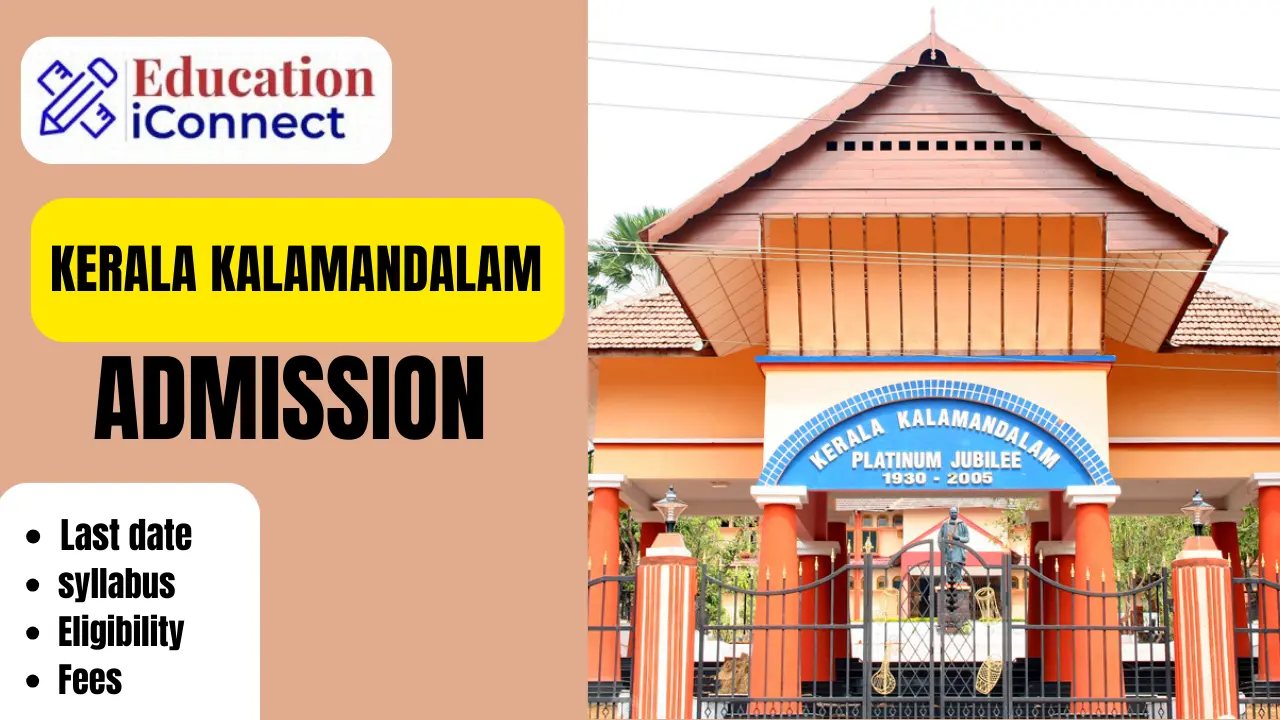 Education iConnect

KERALA KALAMANDALAM

ADMISSION

- Last date
- syllabus
- Eligibility
- Fees

KERALA KALAMANDALAM
PLATINUM JUBILEE
1930 - 2005